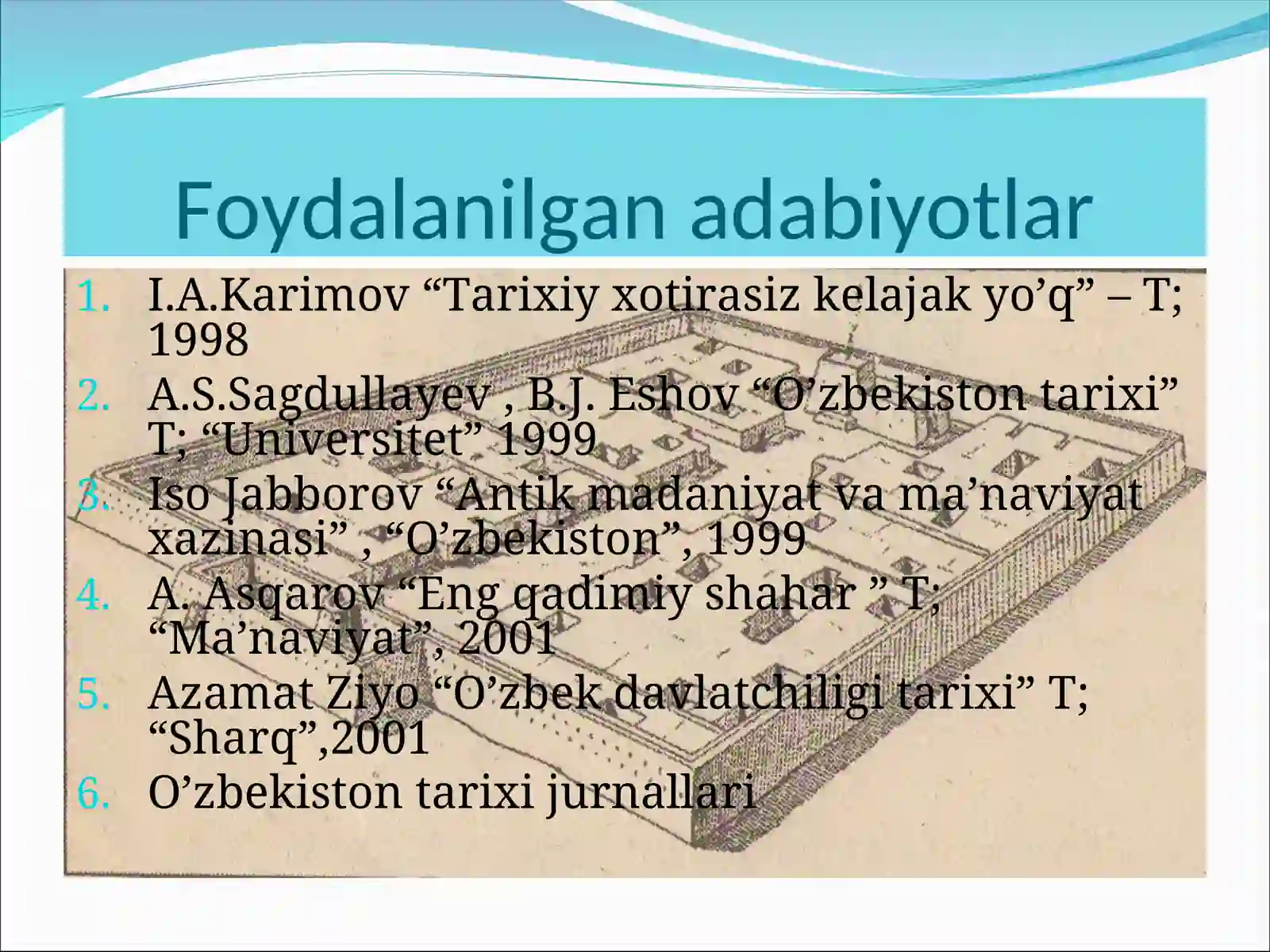 Foydalanilgan adabiyotlar

1. I.A.Karimov “Tarixiy xotirasiz kelajak yo’q” – T; 1998
2. A.S.Sagdullayev , B.J. Eshov “O’zbekiston tarixi” T; “Universitet” 1999
3. Iso Jabborov “Antik madaniyat va ma’naviyat xazinasi” , “O’zbekiston”, 1999
4. A. Asqarov “Eng qadimiy shahar ” T; “Ma’naviyat”, 2001
5. Azamat Ziyo “O’zbek davlatchiligi tarixi” T; “Sharq”,2001
6. O’zbekiston tarixi jurnallari